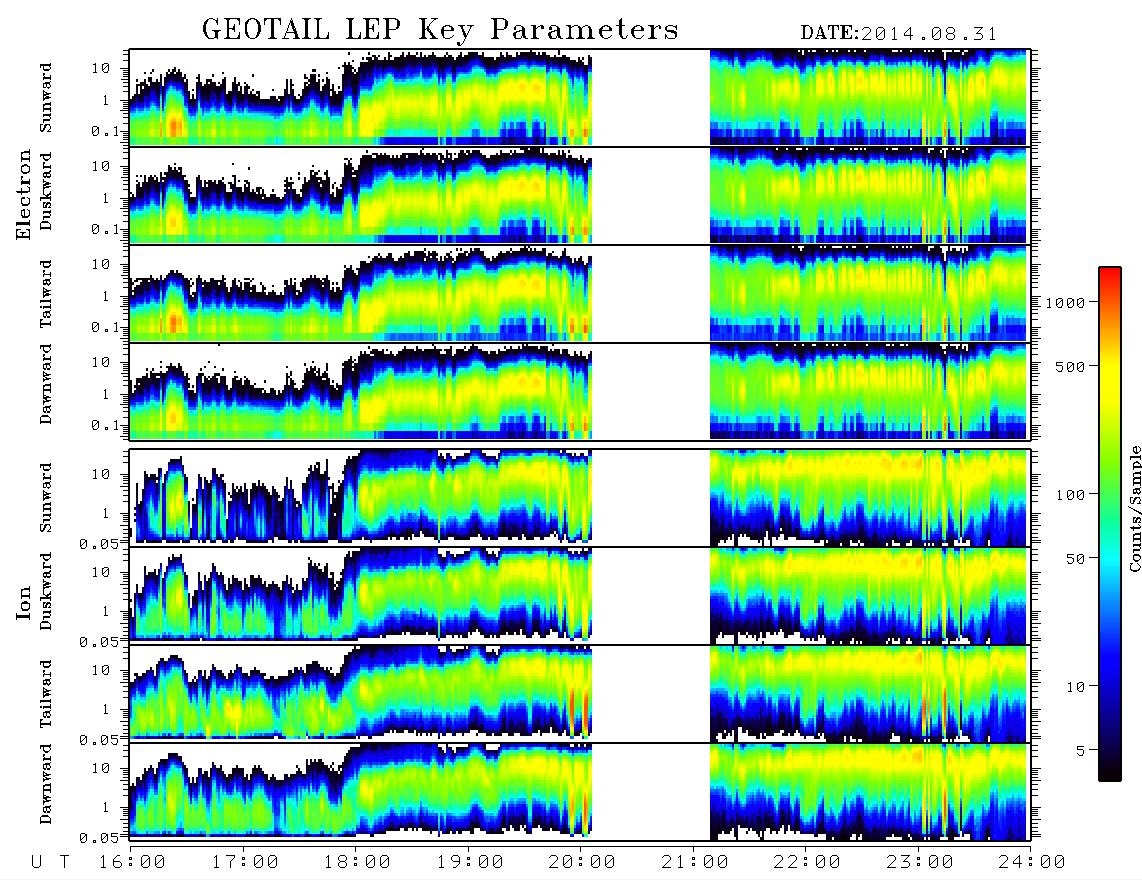 GEOTAIL LEP Key Parameters DATE:2014.08.31

Electron
Sunward 10 1 0.1
Duskward 10 1 0.1
Tailward 10 1 0.1
Dawnward 10 1 0.1

Ion
Sunward 10 1 0.05
Duskward 10 1 0.05
Tailward 10 1 0.05
Dawnward 10 1 0.05

U T 16:00 17:00 18:00 19:00 20:00 21:00 22:00 23:00 24:00

1000
500
100
50
10
5
Counts/Sample